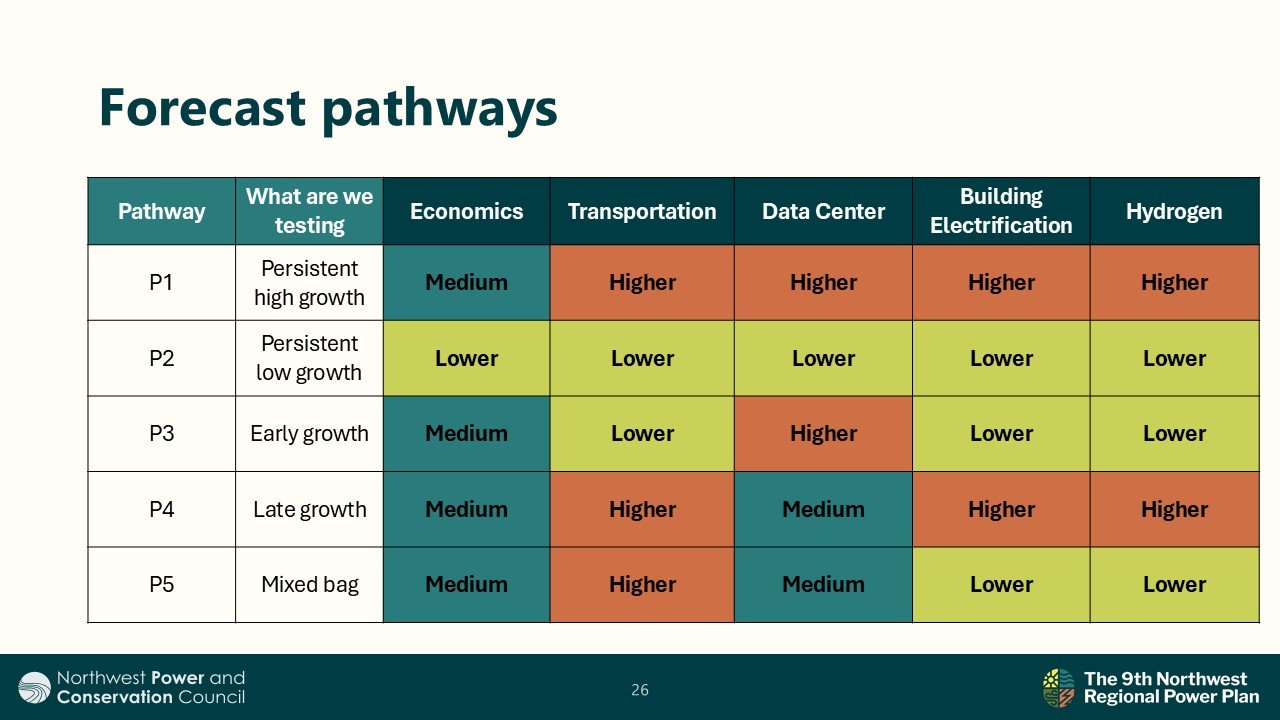 Forecast pathways

| Pathway | What are we testing | Economics | Transportation | Data Center | Building Electrification | Hydrogen |
|---|---|---|---|---|---|---|
| P1 | Persistent high growth | Medium | Higher | Higher | Higher | Higher |
| P2 | Persistent low growth | Lower | Lower | Lower | Lower | Lower |
| P3 | Early growth | Medium | Lower | Higher | Lower | Lower |
| P4 | Late growth | Medium | Higher | Medium | Higher | Higher |
| P5 | Mixed bag | Medium | Higher | Medium | Lower | Lower |

Northwest Power and Conservation Council

26

The 9th Northwest Regional Power Plan